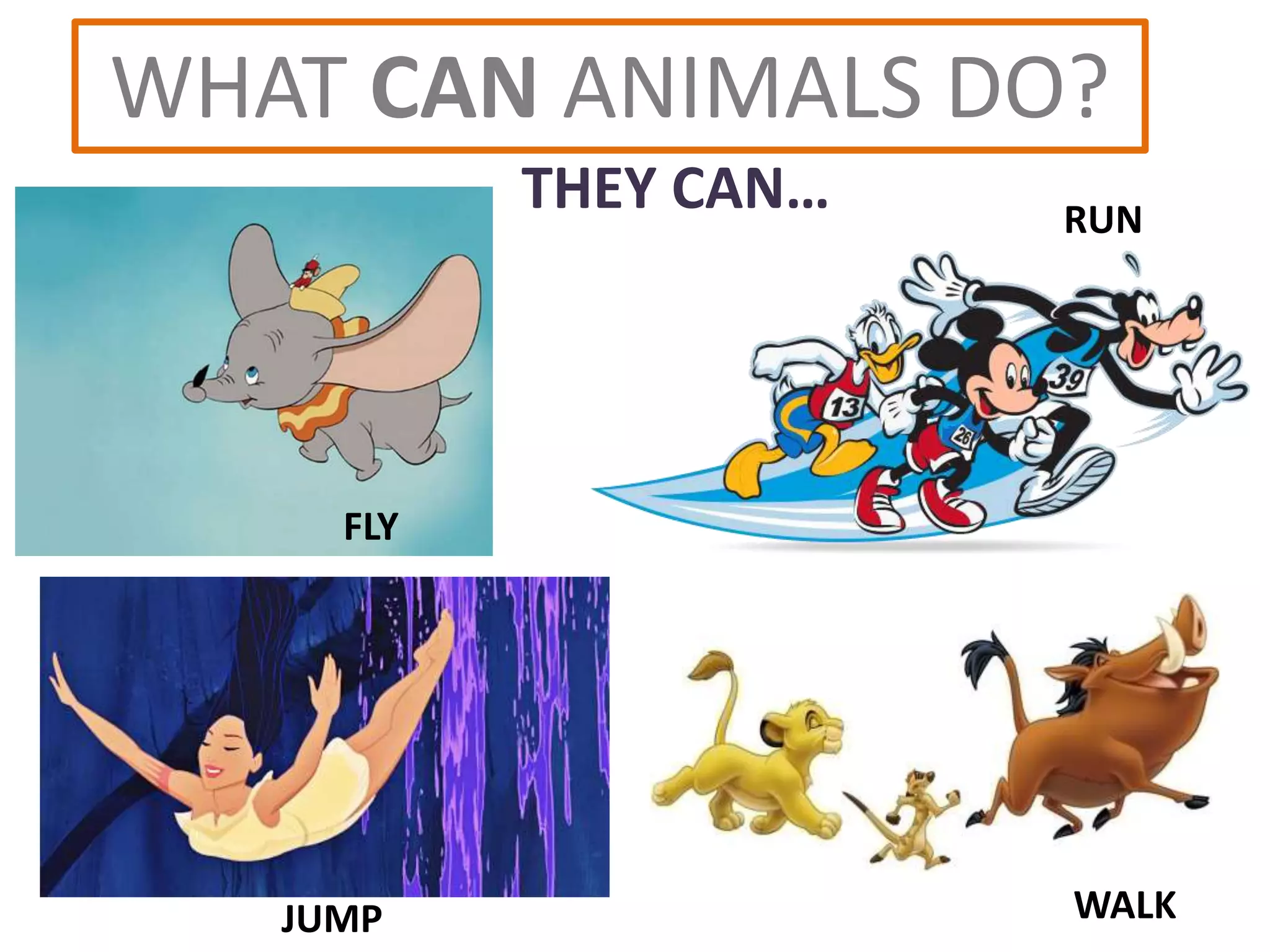 WHAT CAN ANIMALS DO?

THEY CAN…

RUN

13

26

39

FLY

JUMP

WALK